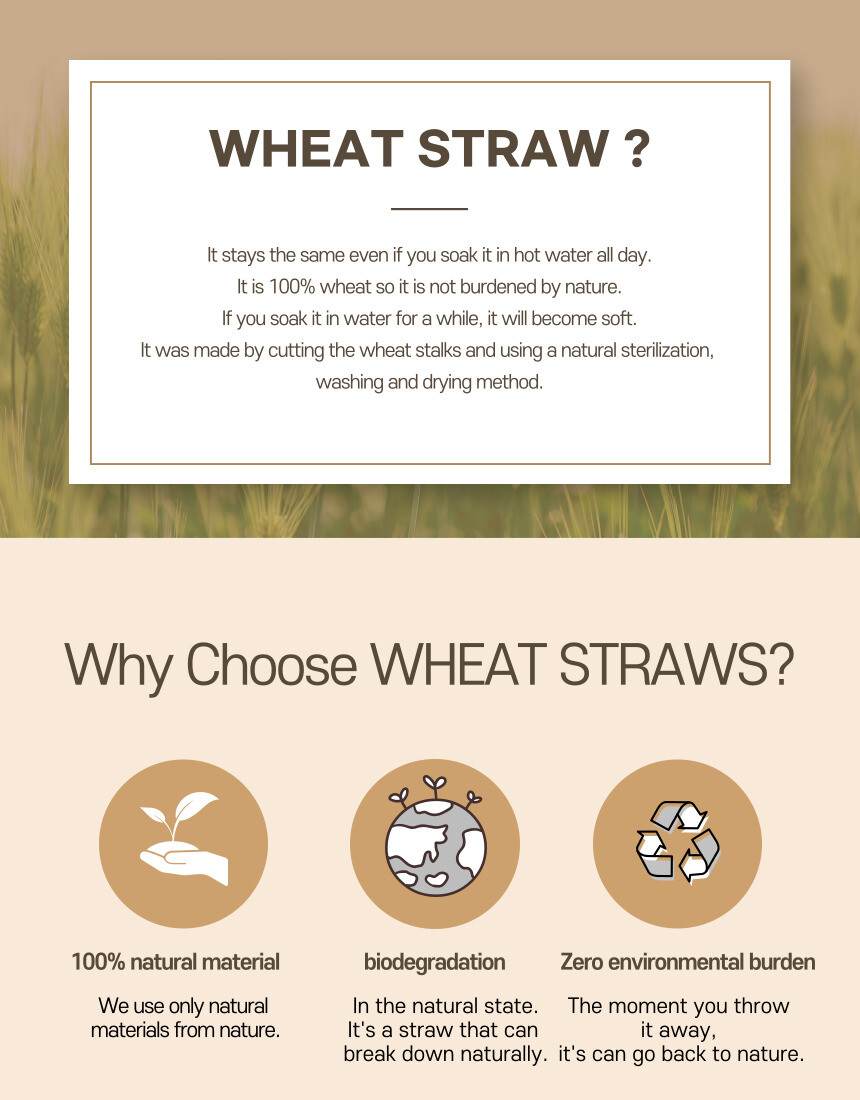 WHEAT STRAW ?

It stays the same even if you soak it in hot water all day.
It is 100% wheat so it is not burdened by nature.
If you soak it in water for a while, it will become soft.
It was made by cutting the wheat stalks and using a natural sterilization, washing and drying method.

Why Choose WHEAT STRAWS?

100% natural material

We use only natural materials from nature.

biodegradation

In the natural state. It's a straw that can break down naturally.

Zero environmental burden

The moment you throw it away, it's can go back to nature.